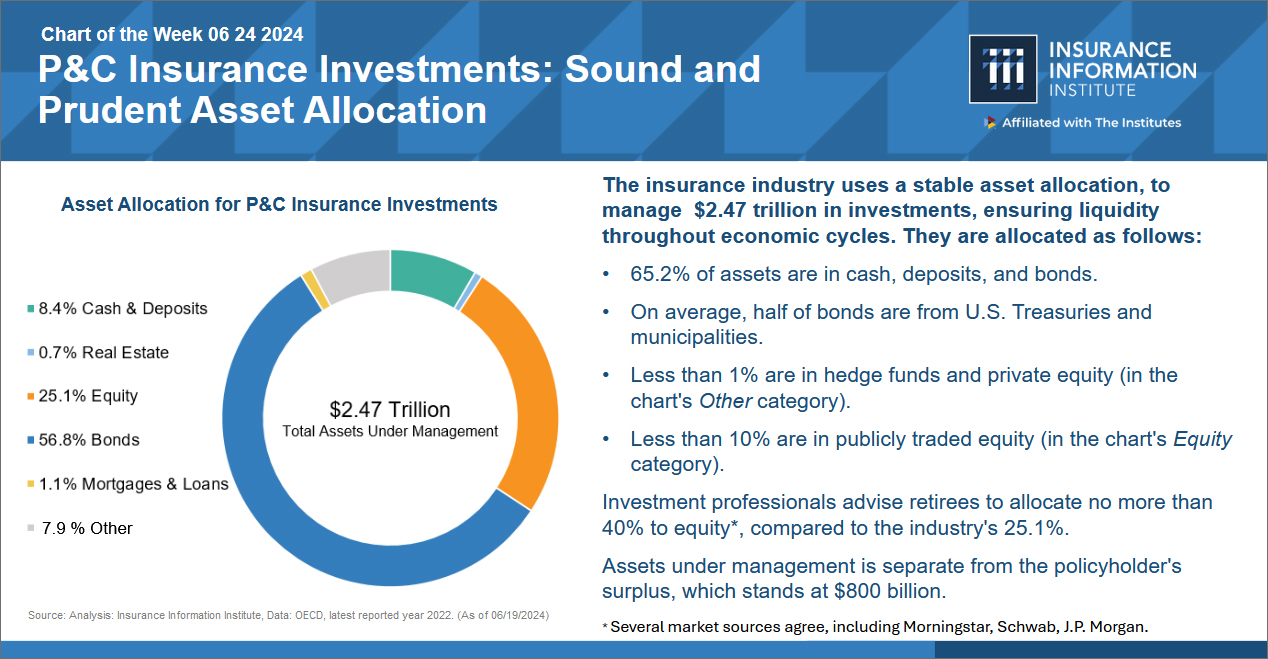 Chart of the Week 06 24 2024

P&C Insurance Investments: Sound and Prudent Asset Allocation

INSURANCE INFORMATION INSTITUTE

Affiliated with The Institutes

Asset Allocation for P&C Insurance Investments

8.4% Cash & Deposits

0.7% Real Estate

25.1% Equity

56.8% Bonds

1.1% Mortgages & Loans

7.9 % Other

$2.47 Trillion
Total Assets Under Management

Source: Analysis: Insurance Information Institute, Data: OECD, latest reported year 2022. (As of 06/19/2024)

The insurance industry uses a stable asset allocation, to manage $2.47 trillion in investments, ensuring liquidity throughout economic cycles. They are allocated as follows:

• 65.2% of assets are in cash, deposits, and bonds.

• On average, half of bonds are from U.S. Treasuries and municipalities.

• Less than 1% are in hedge funds and private equity (in the chart's Other category).

• Less than 10% are in publicly traded equity (in the chart's Equity category).

Investment professionals advise retirees to allocate no more than 40% to equity*, compared to the industry's 25.1%.

Assets under management is separate from the policyholder's surplus, which stands at $800 billion.

* Several market sources agree, including Morningstar, Schwab, J.P. Morgan.